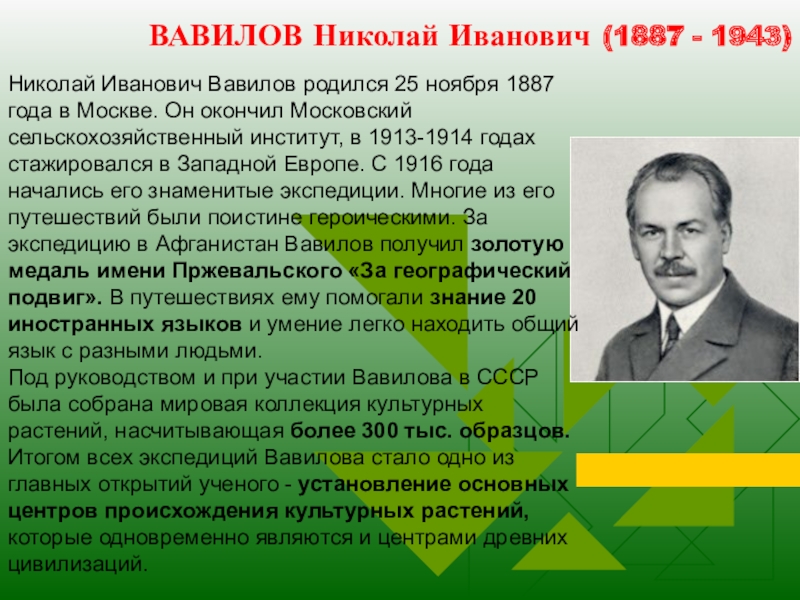 ВАВИЛОВ Николай Иванович (1887 - 1943)

Николай Иванович Вавилов родился 25 ноября 1887 года в Москве. Он окончил Московский сельскохозяйственный институт, в 1913-1914 годах стажировался в Западной Европе. С 1916 года начались его знаменитые экспедиции. Многие из его путешествий были поистине героическими. За экспедицию в Афганистан Вавилов получил золотую медаль имени Пржевальского «За географический подвиг». В путешествиях ему помогали знание 20 иностранных языков и умение легко находить общий язык с разными людьми.
Под руководством и при участии Вавилова в СССР была собрана мировая коллекция культурных растений, насчитывающая более 300 тыс. образцов. Итогом всех экспедиций Вавилова стало одно из главных открытий ученого - установление основных центров происхождения культурных растений, которые одновременно являются и центрами древних цивилизаций.